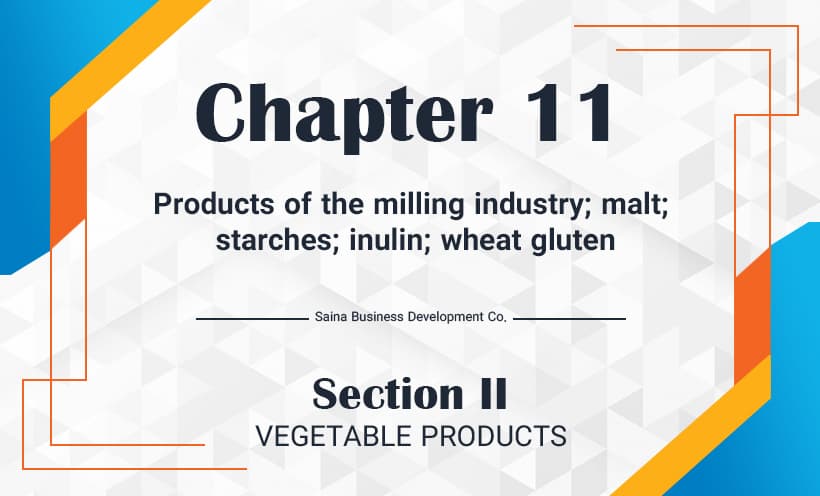 Chapter 11

Products of the milling industry; malt; starches; inulin; wheat gluten

Saina Business Development Co.

Section II
VEGETABLE PRODUCTS